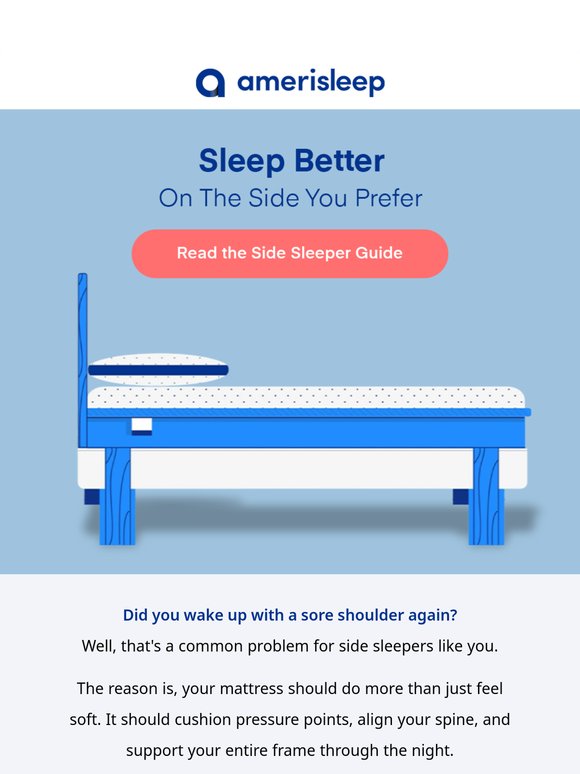 amerisleep

Sleep Better
On The Side You Prefer

Read the Side Sleeper Guide

Did you wake up with a sore shoulder again?
Well, that's a common problem for side sleepers like you.

The reason is, your mattress should do more than just feel soft. It should cushion pressure points, align your spine, and support your entire frame through the night.